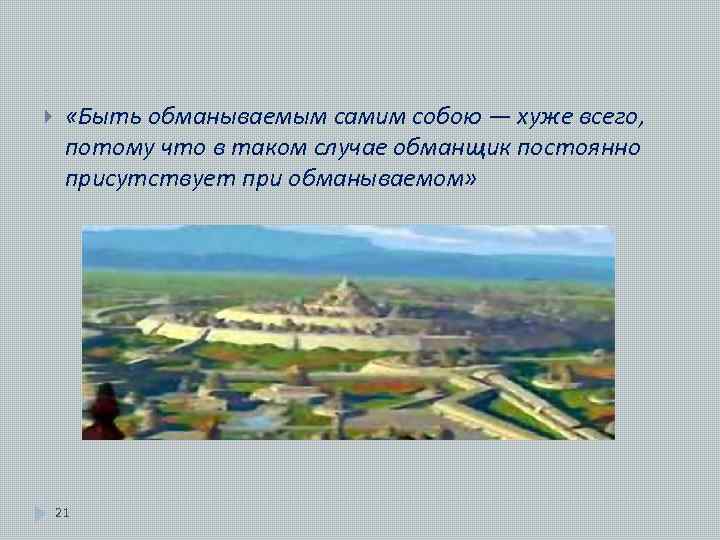 «Быть обманываемым самим собою — хуже всего, потому что в таком случае обманщик постоянно присутствует при обманываемом»

21